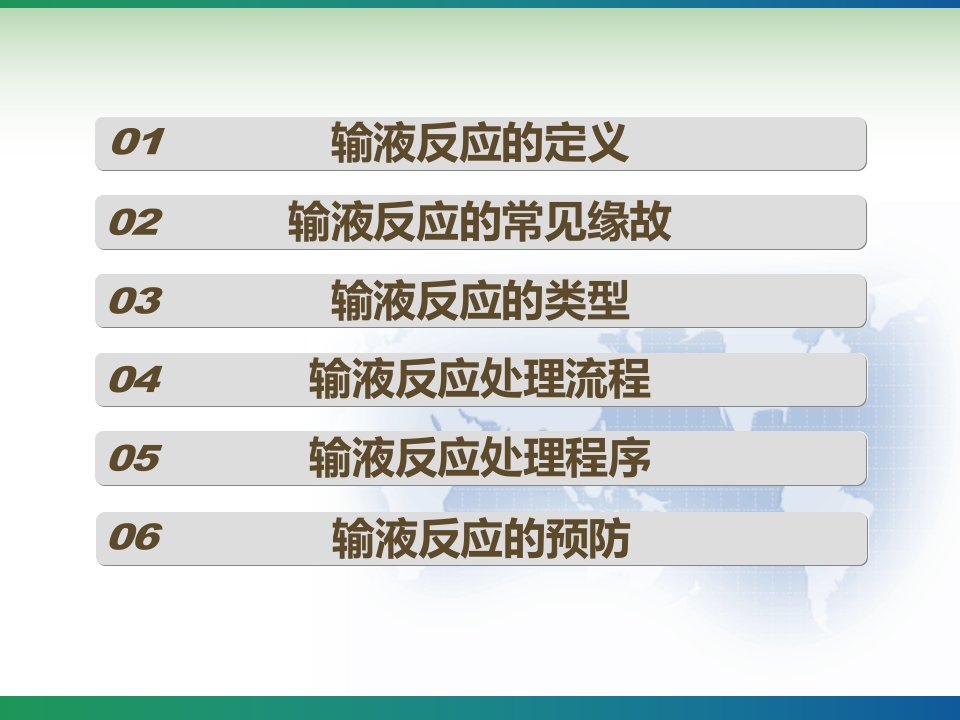 01 输液反应的定义

02 输液反应的常见缘故

03 输液反应的类型

04 输液反应处理流程

05 输液反应处理程序

06 输液反应的预防